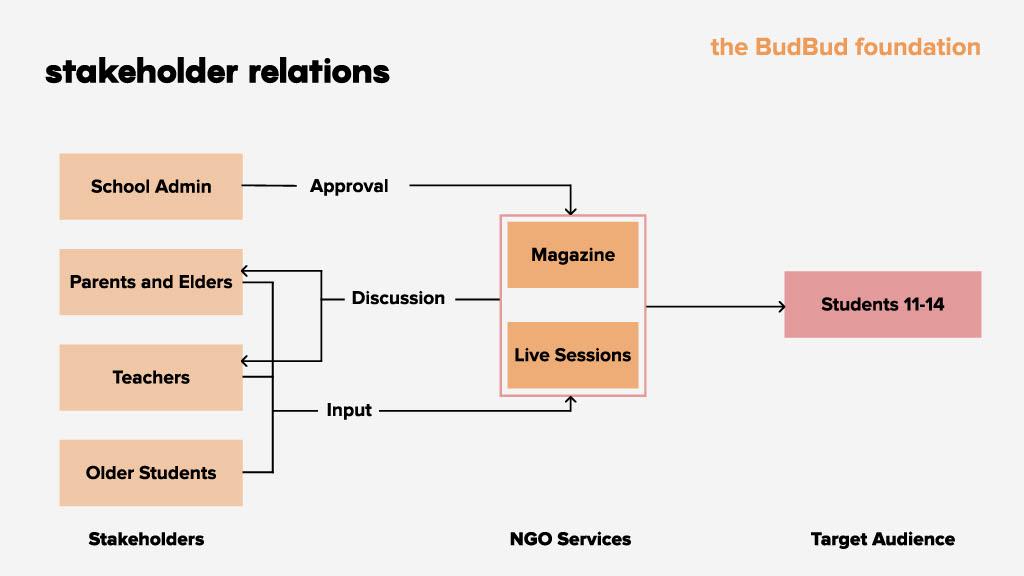 the BudBud foundation

stakeholder relations

School Admin

Approval

Parents and Elders

Discussion

Teachers

Input

Older Students

Magazine

Live Sessions

Students 11-14

Stakeholders

NGO Services

Target Audience